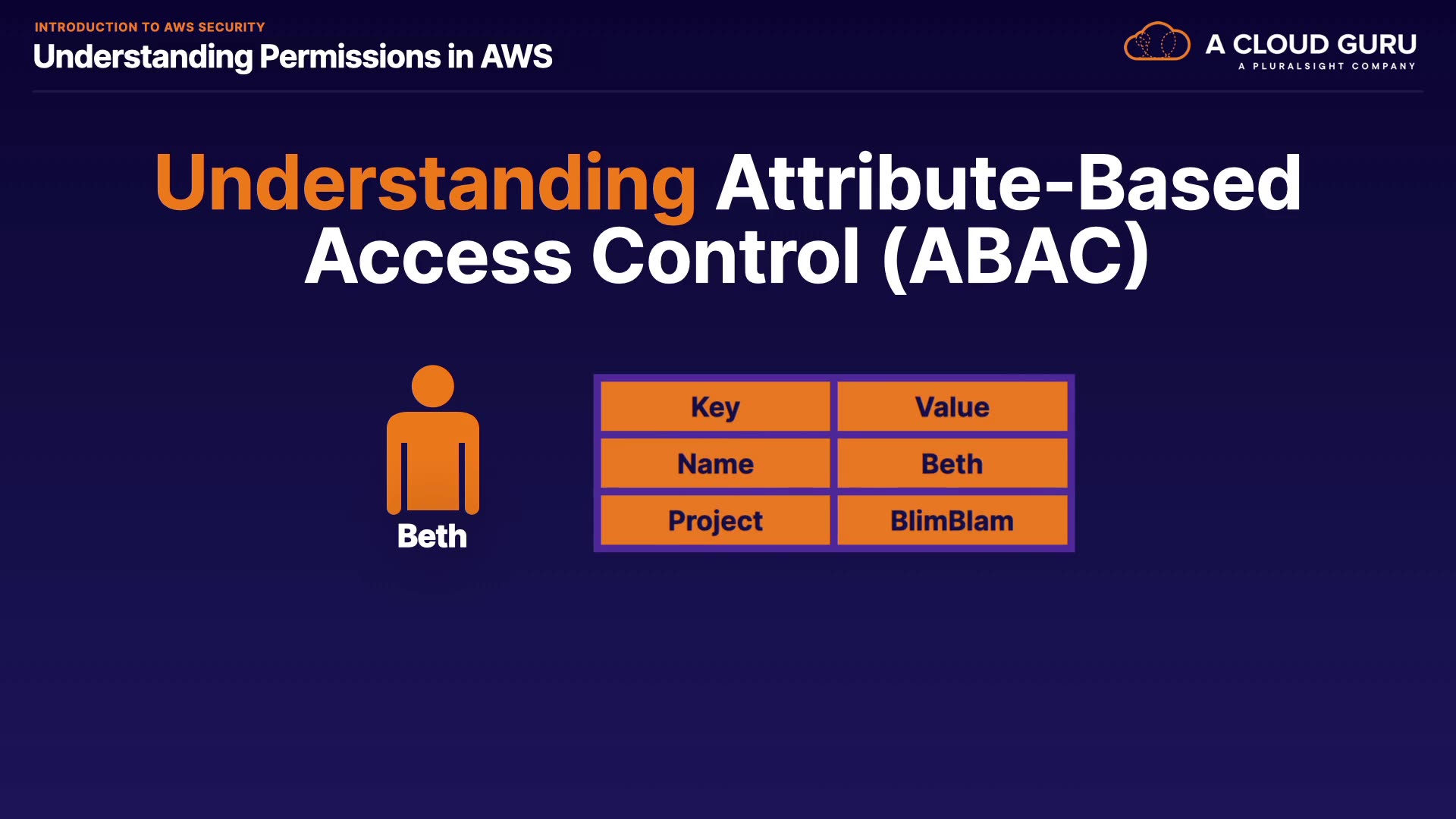 INTRODUCTION TO AWS SECURITY
Understanding Permissions in AWS

A CLOUD GURU
A PLURALSIGHT COMPANY

Understanding Attribute-Based Access Control (ABAC)

Beth

| Key | Value |
|---|---|
| Name | Beth |
| Project | BlimBlam |